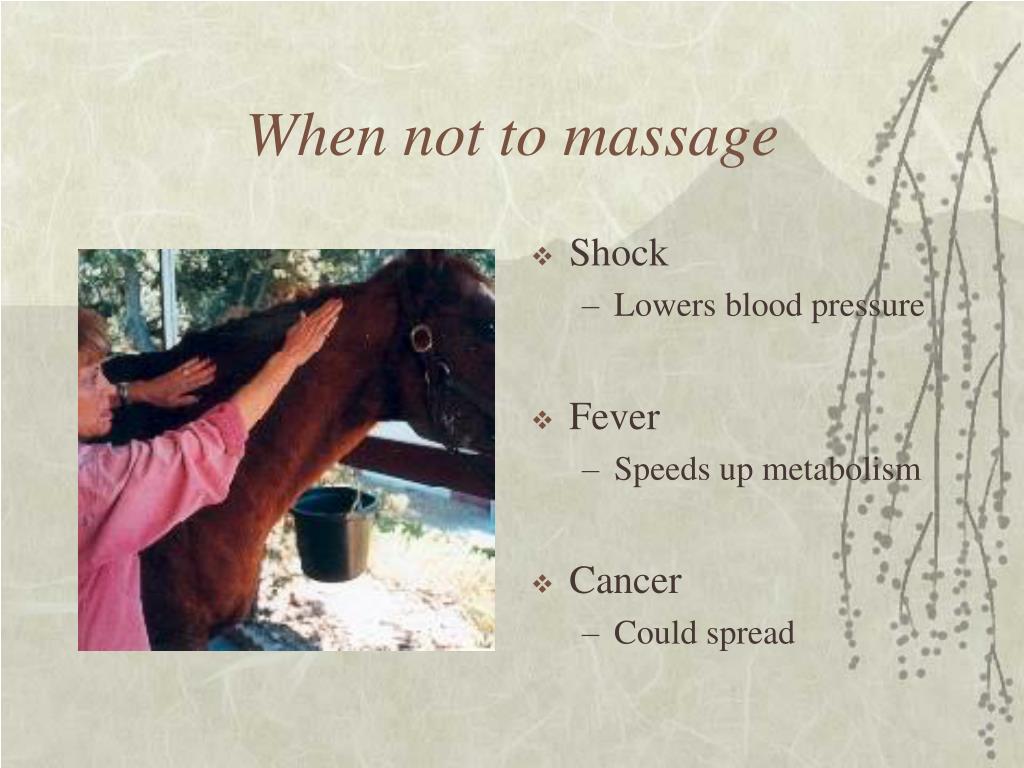 When not to massage

❖ Shock
– Lowers blood pressure

❖ Fever
– Speeds up metabolism

❖ Cancer
– Could spread